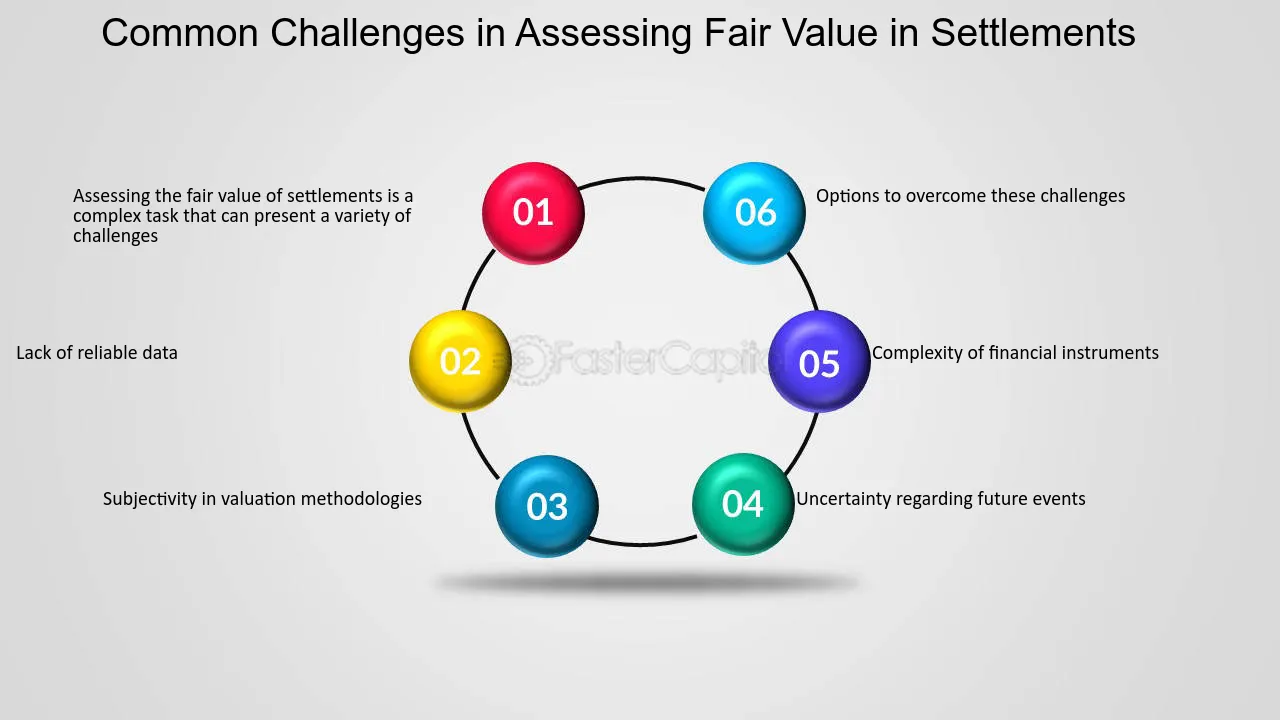 Common Challenges in Assessing Fair Value in Settlements

01
Assessing the fair value of settlements is a complex task that can present a variety of challenges

02
Lack of reliable data

03
Subjectivity in valuation methodologies

04
Uncertainty regarding future events

05
Complexity of financial instruments

06
Options to overcome these challenges

FasterCapital